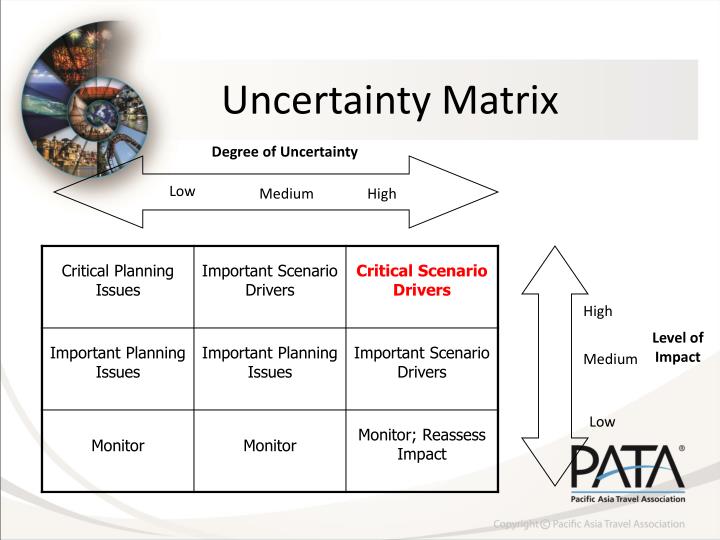 Uncertainty Matrix

Degree of Uncertainty

Low Medium High

| Critical Planning Issues | Important Scenario Drivers | Critical Scenario Drivers |
|---|---|---|
| Important Planning Issues | Important Planning Issues | Important Scenario Drivers |
| Monitor | Monitor | Monitor; Reassess Impact |

High

Medium

Low

Level of Impact

PATA®
Pacific Asia Travel Association

Copyright © Pacific Asia Travel Association